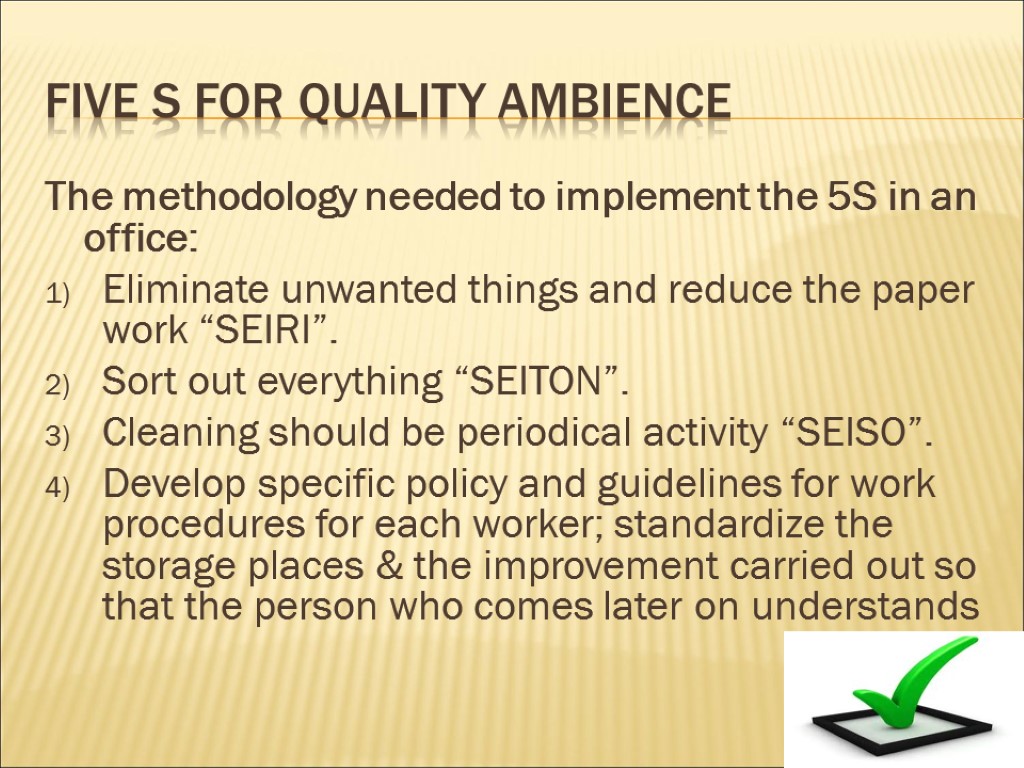 FIVE S FOR QUALITY AMBIENCE

The methodology needed to implement the 5S in an office:

1) Eliminate unwanted things and reduce the paper work “SEIRI”.
2) Sort out everything “SEITON”.
3) Cleaning should be periodical activity “SEISO”.
4) Develop specific policy and guidelines for work procedures for each worker; standardize the storage places & the improvement carried out so that the person who comes later on understands